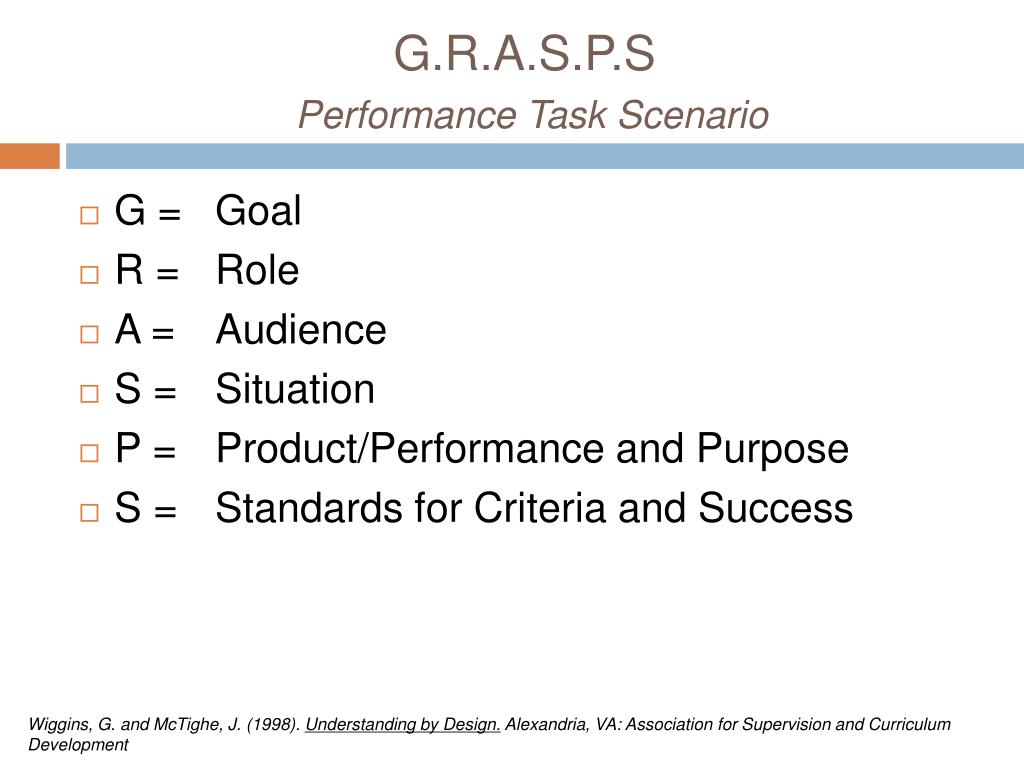 G.R.A.S.P.S
Performance Task Scenario

G = Goal
R = Role
A = Audience
S = Situation
P = Product/Performance and Purpose
S = Standards for Criteria and Success

Wiggins, G. and McTighe, J. (1998). Understanding by Design. Alexandria, VA: Association for Supervision and Curriculum Development